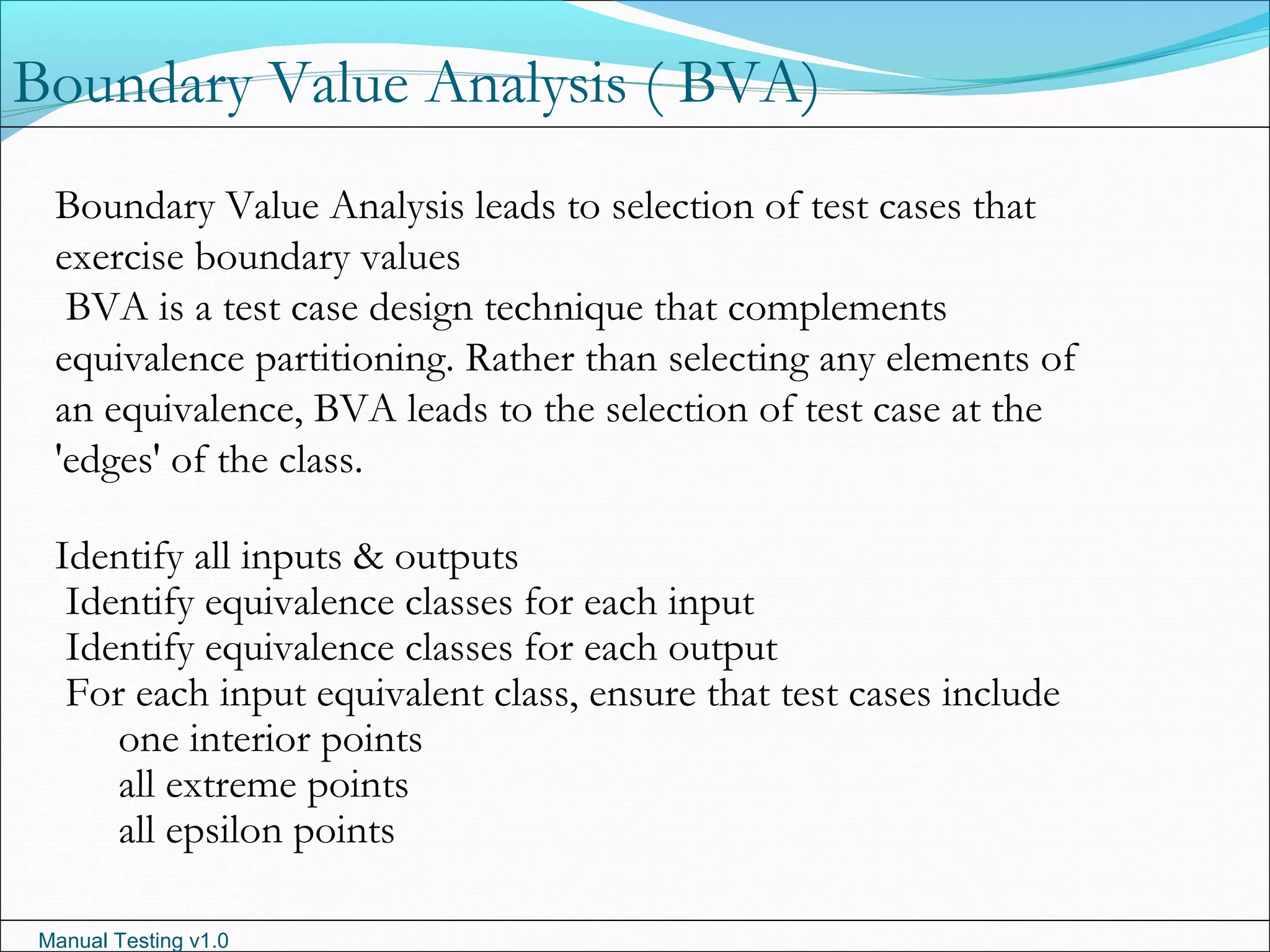 Boundary Value Analysis ( BVA)

Boundary Value Analysis leads to selection of test cases that exercise boundary values

BVA is a test case design technique that complements equivalence partitioning. Rather than selecting any elements of an equivalence, BVA leads to the selection of test case at the 'edges' of the class.

Identify all inputs & outputs

Identify equivalence classes for each input

Identify equivalence classes for each output

For each input equivalent class, ensure that test cases include

one interior points

all extreme points

all epsilon points

Manual Testing v1.0